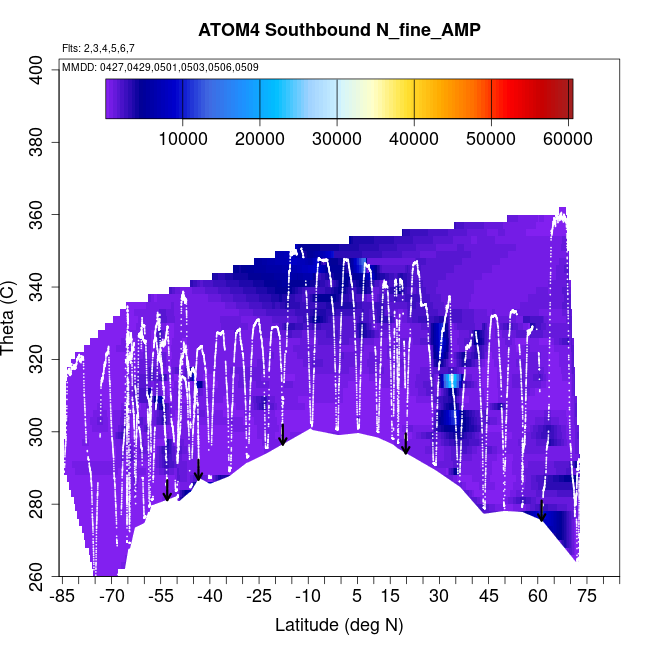 ATOM4 Southbound N_fine_AMP

Flts: 2,3,4,5,6,7

MMDD: 0427,0429,0501,0503,0506,0509

10000 20000 30000 40000 50000 60000

Theta (C)

400
380
360
340
320
300
280
260

-85 -70 -55 -40 -25 -10 5 15 30 45 60 75

Latitude (deg N)